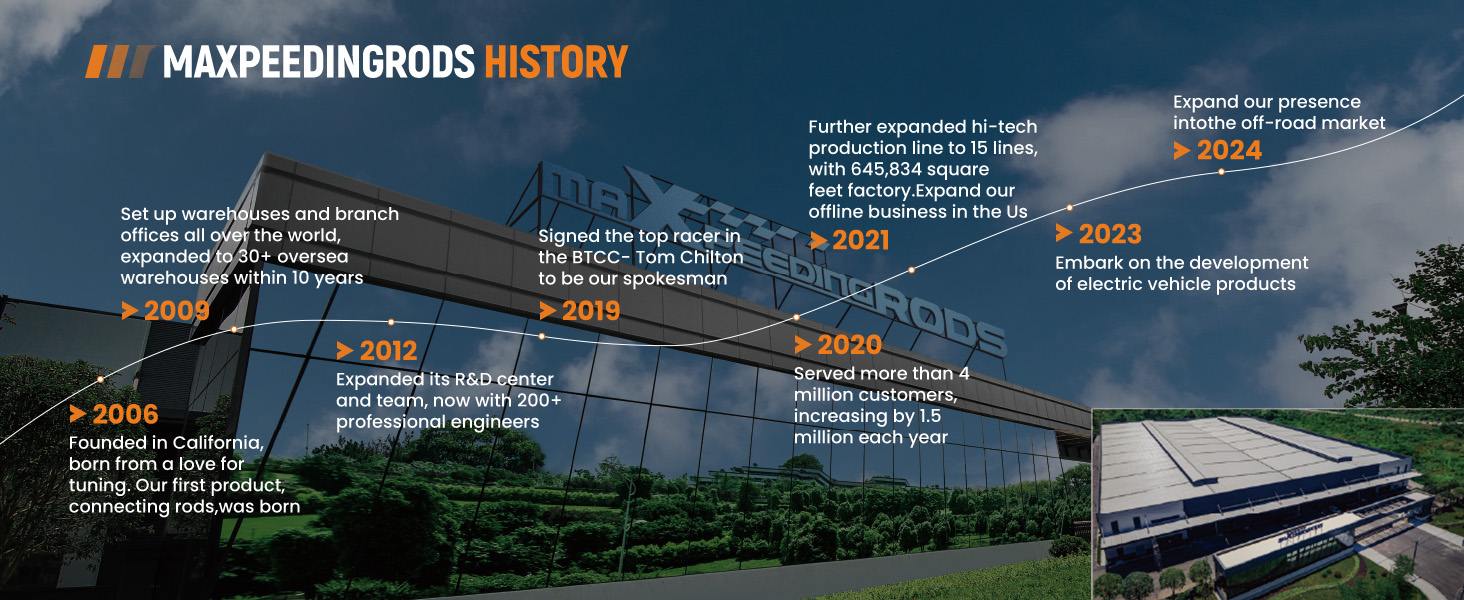 MAXPEEDINGRODS HISTORY

2006
Founded in California, born from a love for tuning. Our first product, connecting rods,was born

Set up warehouses and branch offices all over the world, expanded to 30+ oversea warehouses within 10 years
2009

2012
Expanded its R&D center and team, now with 200+ professional engineers

Signed the top racer in the BTCC- Tom Chilton to be our spokesman
2019

2020
Served more than 4 million customers, increasing by 1.5 million each year

Further expanded hi-tech production line to 15 lines, with 645,834 square feet factory.Expand our offline business in the Us
2021

2023
Embark on the development of electric vehicle products

Expand our presence intothe off-road market
2024

MAXPEEDINGRODS